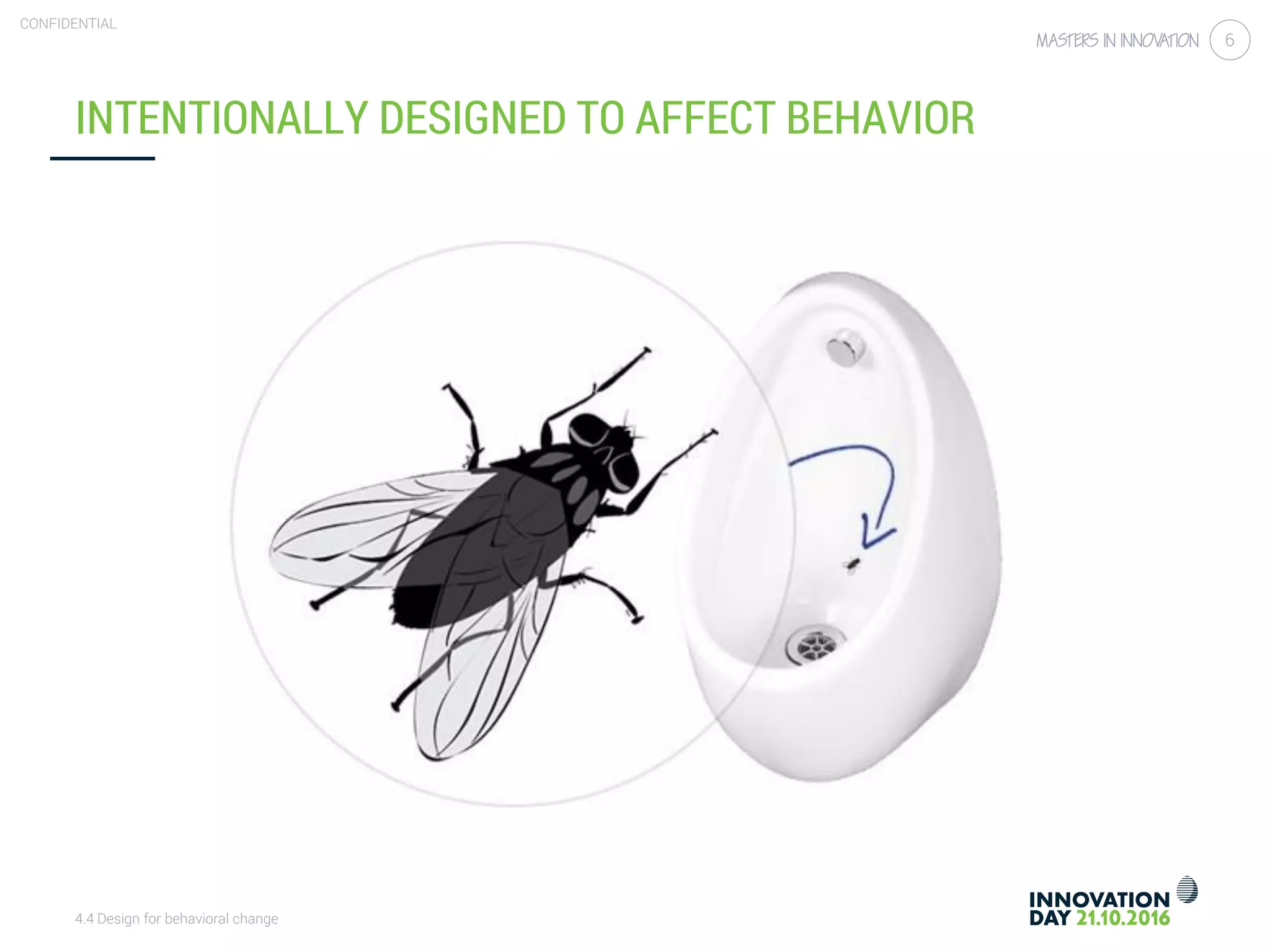 CONFIDENTIAL

MASTERS IN INNOVATION 6

INTENTIONALLY DESIGNED TO AFFECT BEHAVIOR

4.4 Design for behavioral change

INNOVATION DAY 21.10.2016